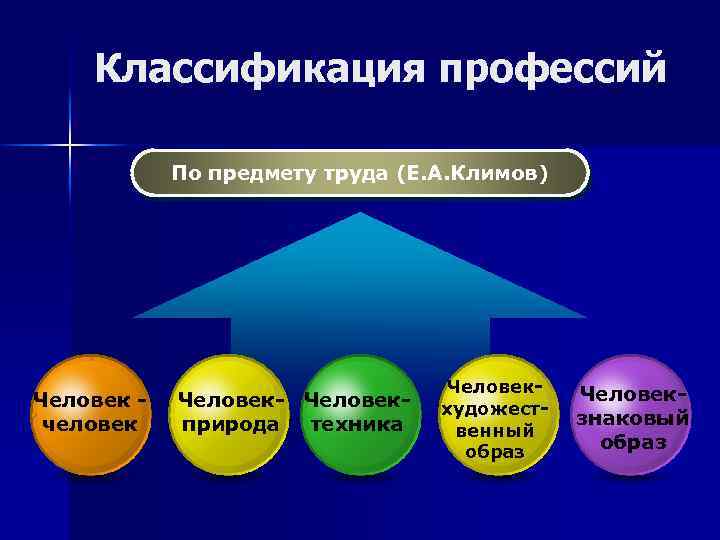 Классификация профессий

По предмету труда (Е.А.Климов)

Человек - человек

Человек-природа

Человек-техника

Человек-художественный образ

Человек-знаковый образ